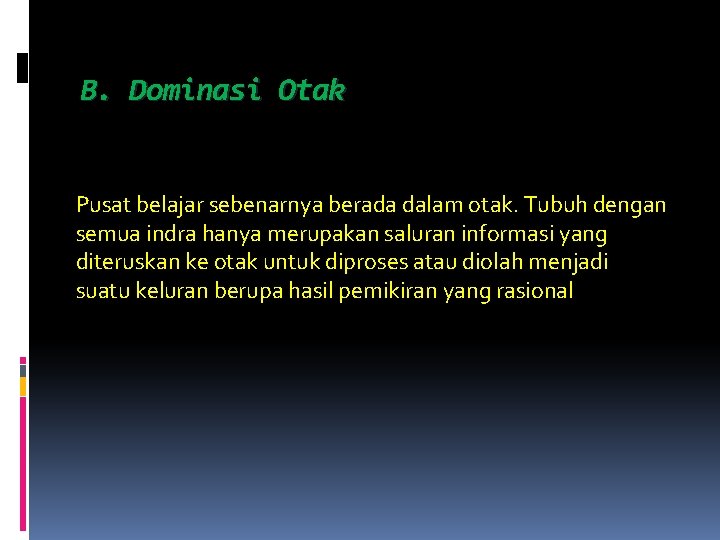 B. Dominasi Otak

Pusat belajar sebenarnya berada dalam otak. Tubuh dengan semua indra hanya merupakan saluran informasi yang diteruskan ke otak untuk diproses atau diolah menjadi suatu keluran berupa hasil pemikiran yang rasional